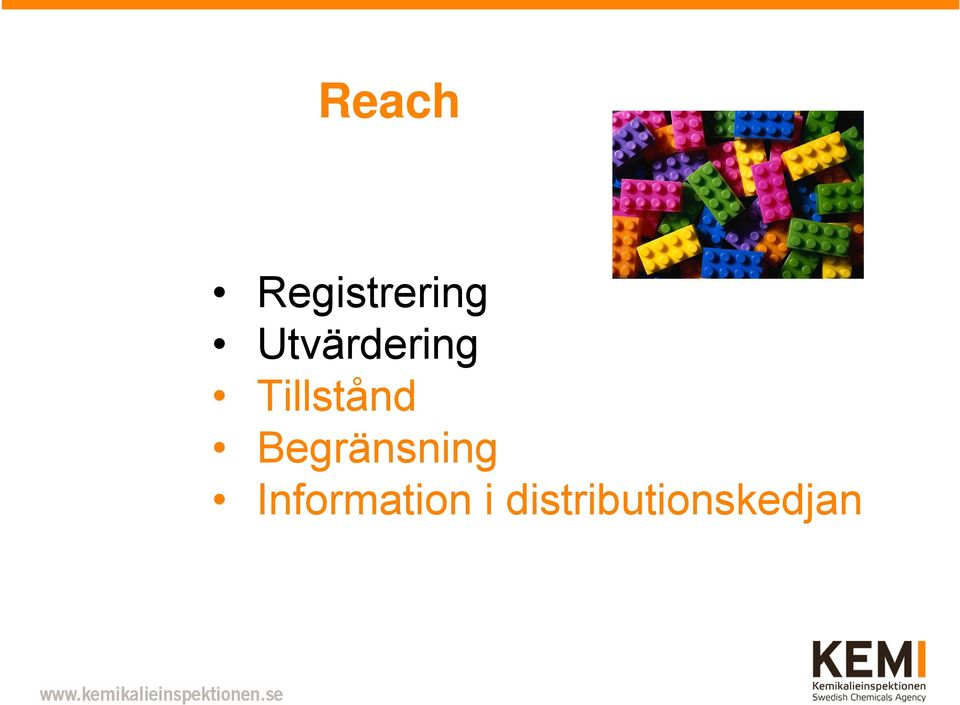 Reach

• Registrering
• Utvärdering
• Tillstånd
• Begränsning
• Information i distributionskedjan

www.kemikalieinspektionen.se

KEMI
Kemikalieinspektionen
Swedish Chemicals Agency